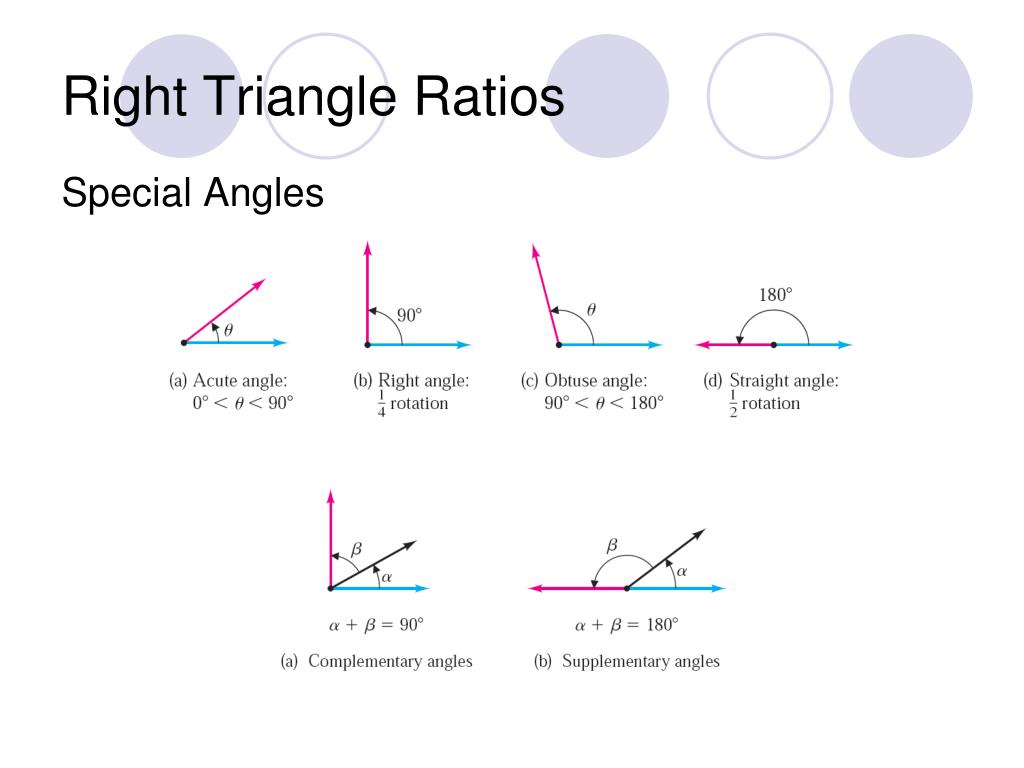 Right Triangle Ratios

Special Angles

$\theta$

(a) Acute angle: $0° < \theta < 90°$

$90°$

(b) Right angle: $\frac{1}{4}$ rotation

$\theta$

(c) Obtuse angle: $90° < \theta < 180°$

$180°$

(d) Straight angle: $\frac{1}{2}$ rotation

$\beta$

$\alpha$

$\alpha + \beta = 90°$

(a) Complementary angles

$\beta$

$\alpha$

$\alpha + \beta = 180°$

(b) Supplementary angles